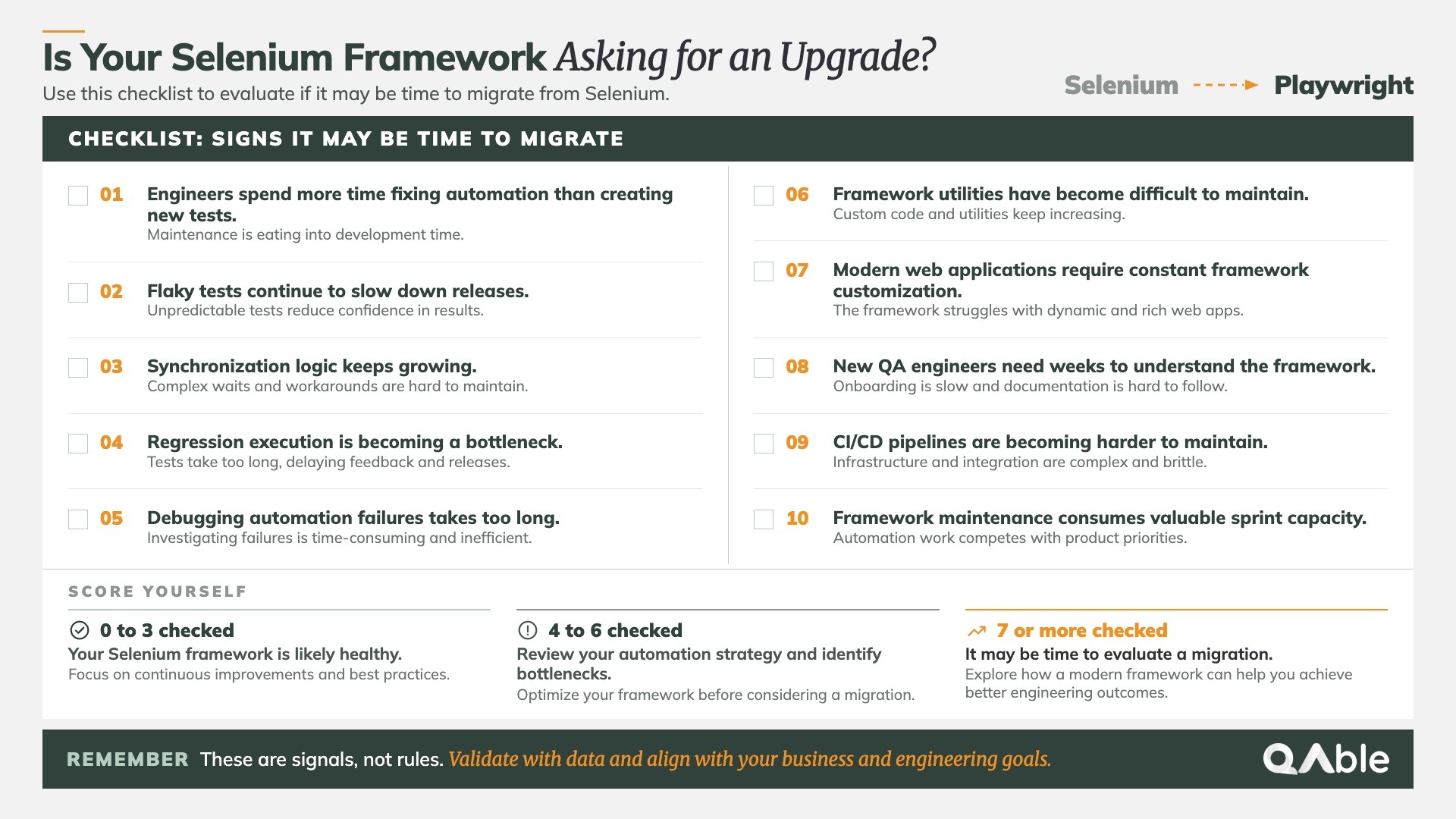 Is Your Selenium Framework Asking for an Upgrade?
Use this checklist to evaluate if it may be time to migrate from Selenium.

Selenium Playwright

CHECKLIST: SIGNS IT MAY BE TIME TO MIGRATE

01 Engineers spend more time fixing automation than creating new tests.
Maintenance is eating into development time.

02 Flaky tests continue to slow down releases.
Unpredictable tests reduce confidence in results.

03 Synchronization logic keeps growing.
Complex waits and workarounds are hard to maintain.

04 Regression execution is becoming a bottleneck.
Tests take too long, delaying feedback and releases.

05 Debugging automation failures takes too long.
Investigating failures is time-consuming and inefficient.

06 Framework utilities have become difficult to maintain.
Custom code and utilities keep increasing.

07 Modern web applications require constant framework customization.
The framework struggles with dynamic and rich web apps.

08 New QA engineers need weeks to understand the framework.
Onboarding is slow and documentation is hard to follow.

09 CI/CD pipelines are becoming harder to maintain.
Infrastructure and integration are complex and brittle.

10 Framework maintenance consumes valuable sprint capacity.
Automation work competes with product priorities.

SCORE YOURSELF

0 to 3 checked
Your Selenium framework is likely healthy.
Focus on continuous improvements and best practices.

4 to 6 checked
Review your automation strategy and identify bottlenecks.
Optimize your framework before considering a migration.

7 or more checked
It may be time to evaluate a migration.
Explore how a modern framework can help you achieve better engineering outcomes.

REMEMBER These are signals, not rules. Validate with data and align with your business and engineering goals.

QAble